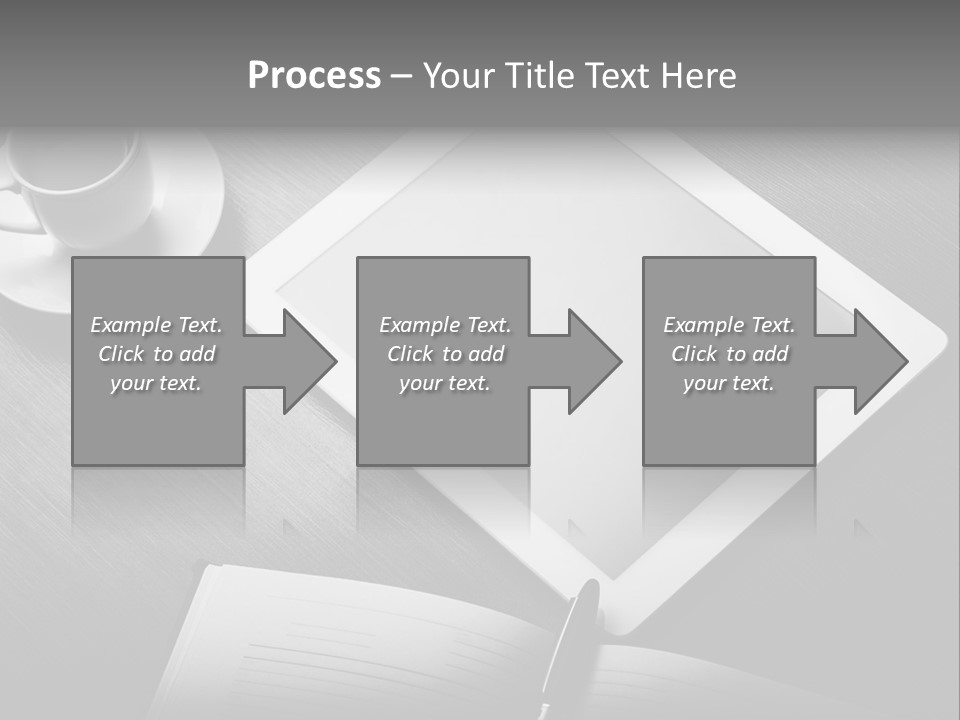 Process – Your Title Text Here

Example Text. Click to add your text.

Example Text. Click to add your text.

Example Text. Click to add your text.